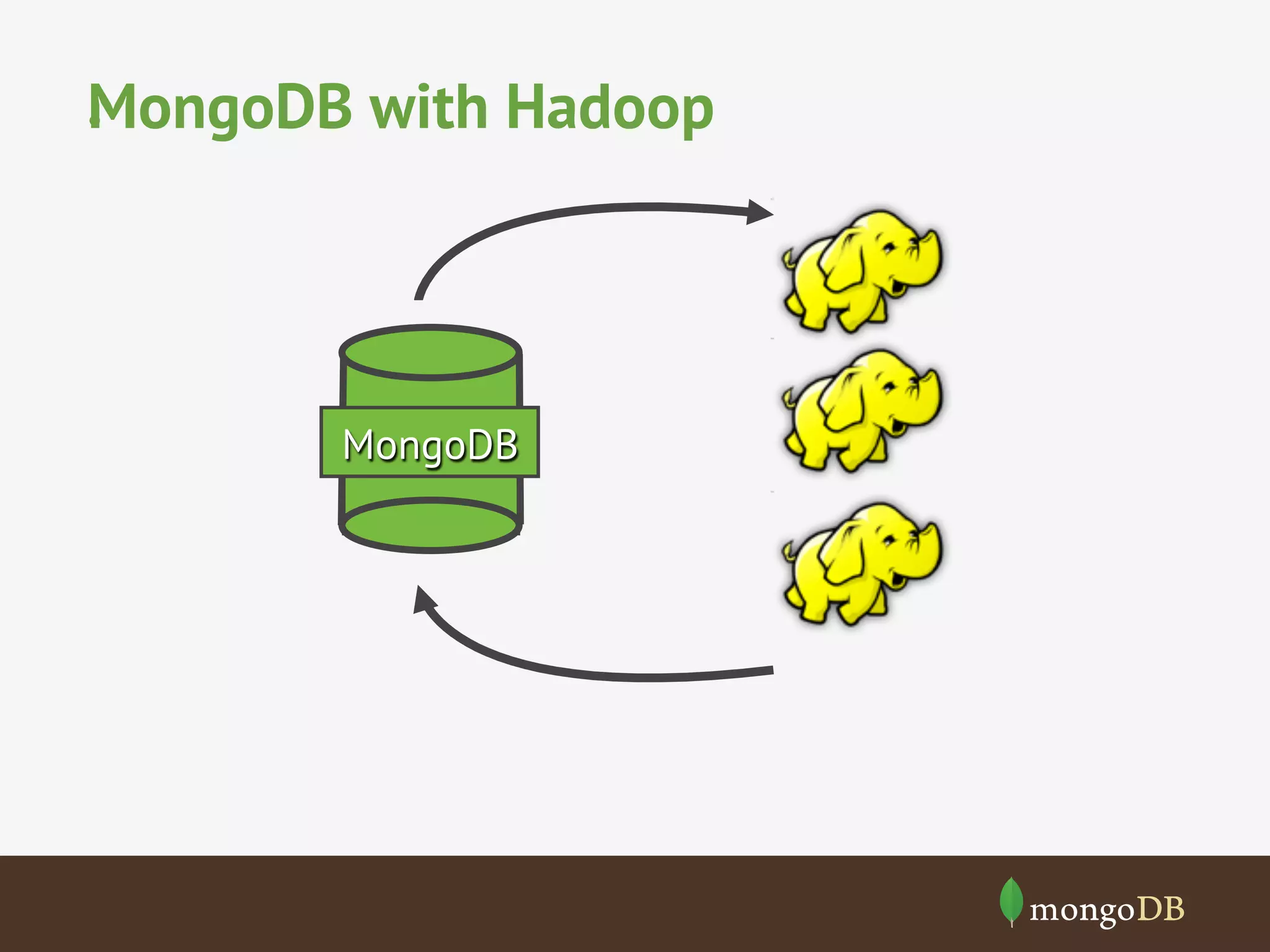 MongoDB with Hadoop

MongoDB

mongoDB